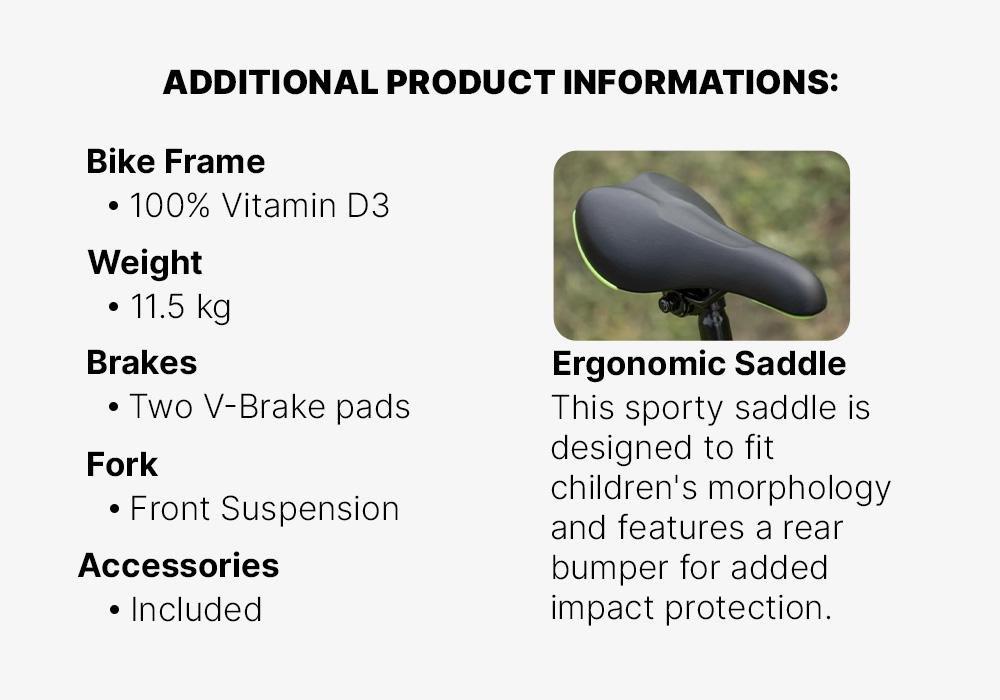 ADDITIONAL PRODUCT INFORMATIONS:

Bike Frame
• 100% Vitamin D3

Weight
• 11.5 kg

Brakes
• Two V-Brake pads

Fork
• Front Suspension

Accessories
• Included

Ergonomic Saddle
This sporty saddle is designed to fit children's morphology and features a rear bumper for added impact protection.